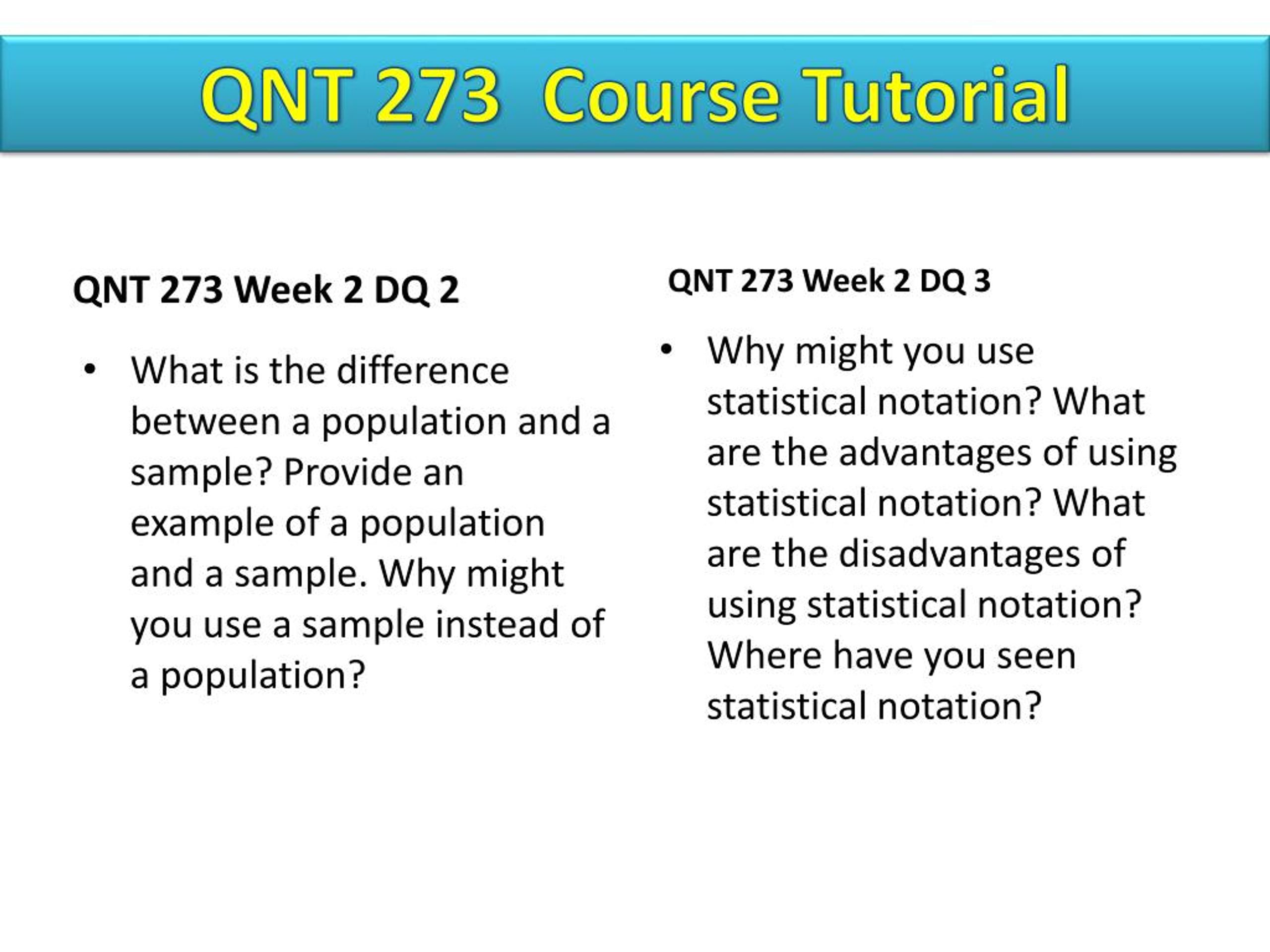 QNT 273  Course Tutorial

QNT 273 Week 2 DQ 2

• What is the difference between a population and a sample? Provide an example of a population and a sample. Why might you use a sample instead of a population?

QNT 273 Week 2 DQ 3

• Why might you use statistical notation? What are the advantages of using statistical notation? What are the disadvantages of using statistical notation? Where have you seen statistical notation?